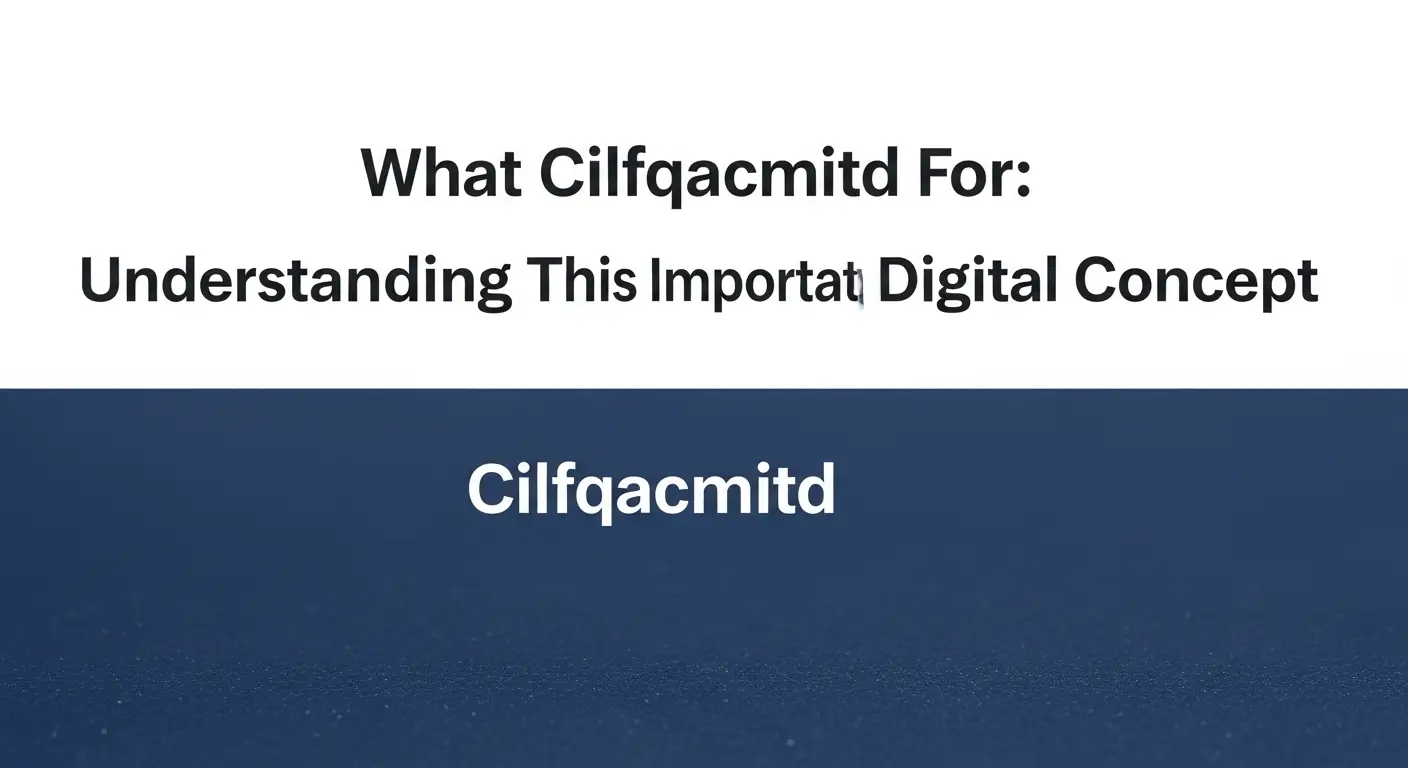 What Cilfqacmitd For:
Understanding This Importat Digital Concept

Cilfqacmitd